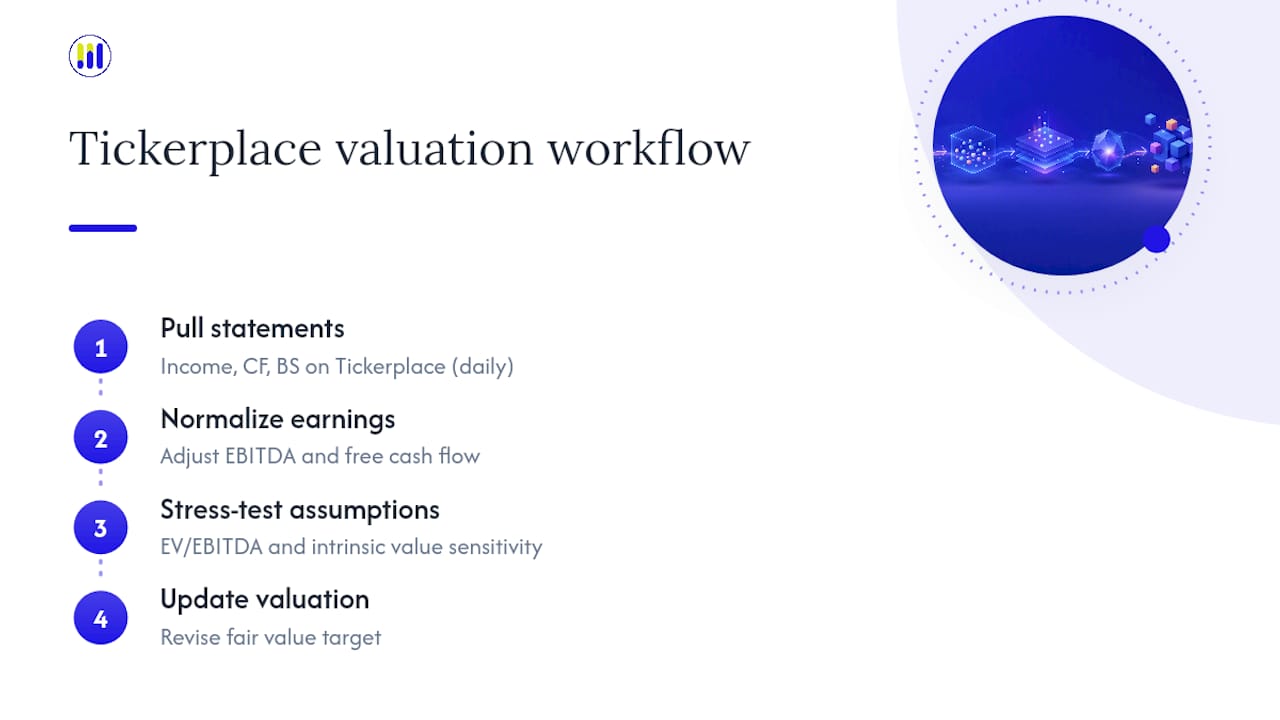 Tickerplace valuation workflow

1
Pull statements
Income, CF, BS on Tickerplace (daily)

2
Normalize earnings
Adjust EBITDA and free cash flow

3
Stress-test assumptions
EV/EBITDA and intrinsic value sensitivity

4
Update valuation
Revise fair value target